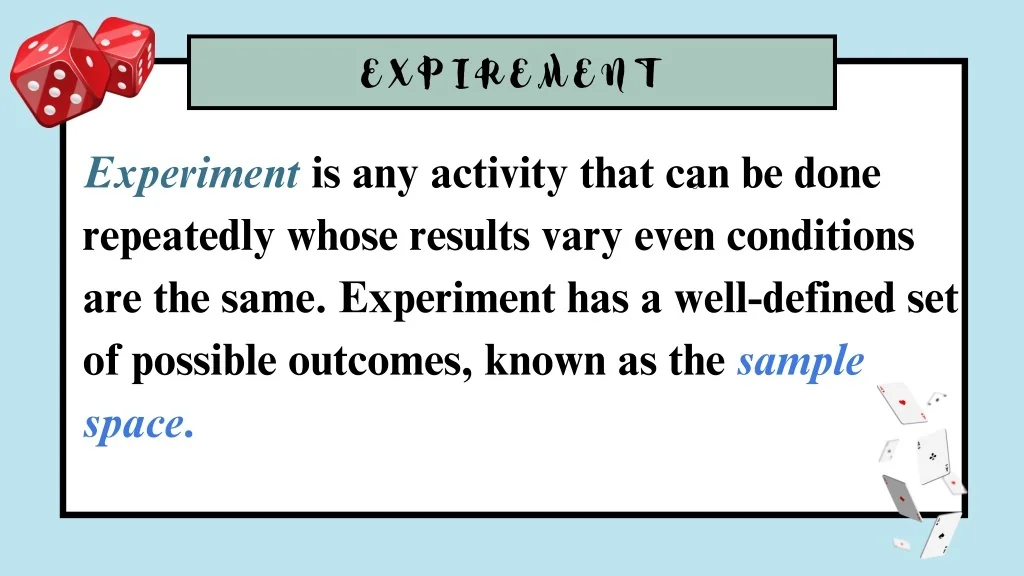 EXPIREMENT

Experiment is any activity that can be done repeatedly whose results vary even conditions are the same. Experiment has a well-defined set of possible outcomes, known as the sample space.